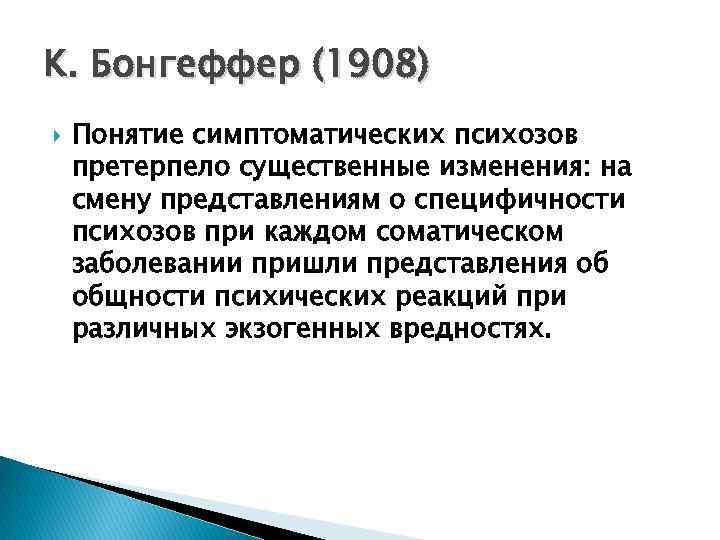 К. Бонгеффер (1908)

Понятие симптоматических психозов претерпело существенные изменения: на смену представлениям о специфичности психозов при каждом соматическом заболевании пришли представления об общности психических реакций при различных экзогенных вредностях.